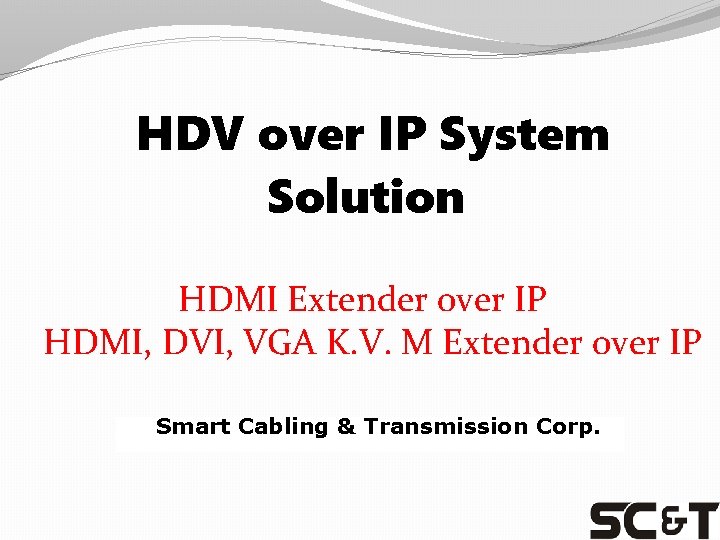 HDV over IP System Solution

HDMI Extender over IP
HDMI, DVI, VGA K.V. M Extender over IP

Smart Cabling & Transmission Corp.

SC&T